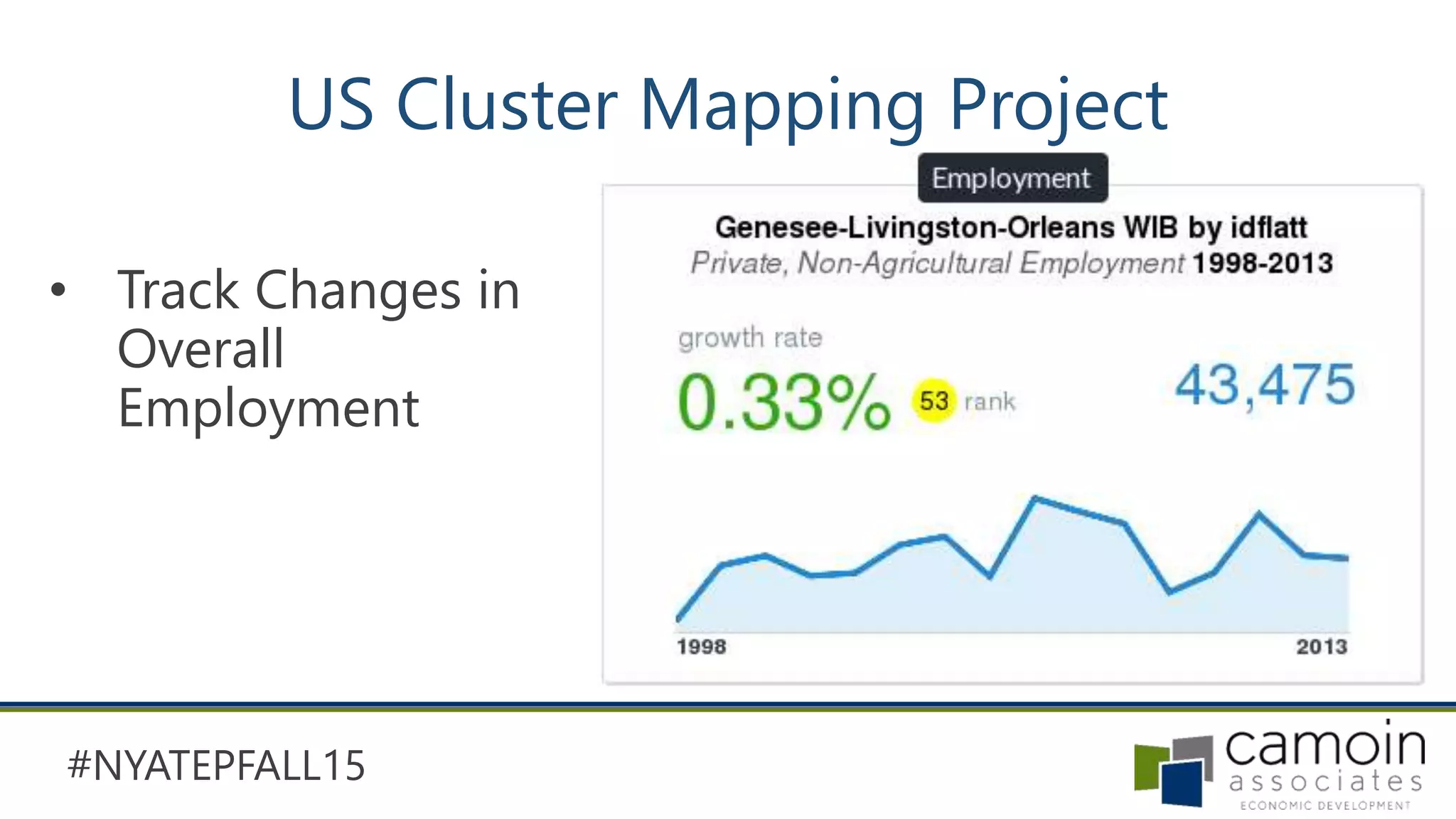 US Cluster Mapping Project

• Track Changes in Overall Employment

Employment

Genesee-Livingston-Orleans WIB by idflatt
Private, Non-Agricultural Employment 1998-2013

growth rate
0.33% 53 rank 43,475

1998 2013

#NYATEPFALL15

camoin associates
ECONOMIC DEVELOPMENT